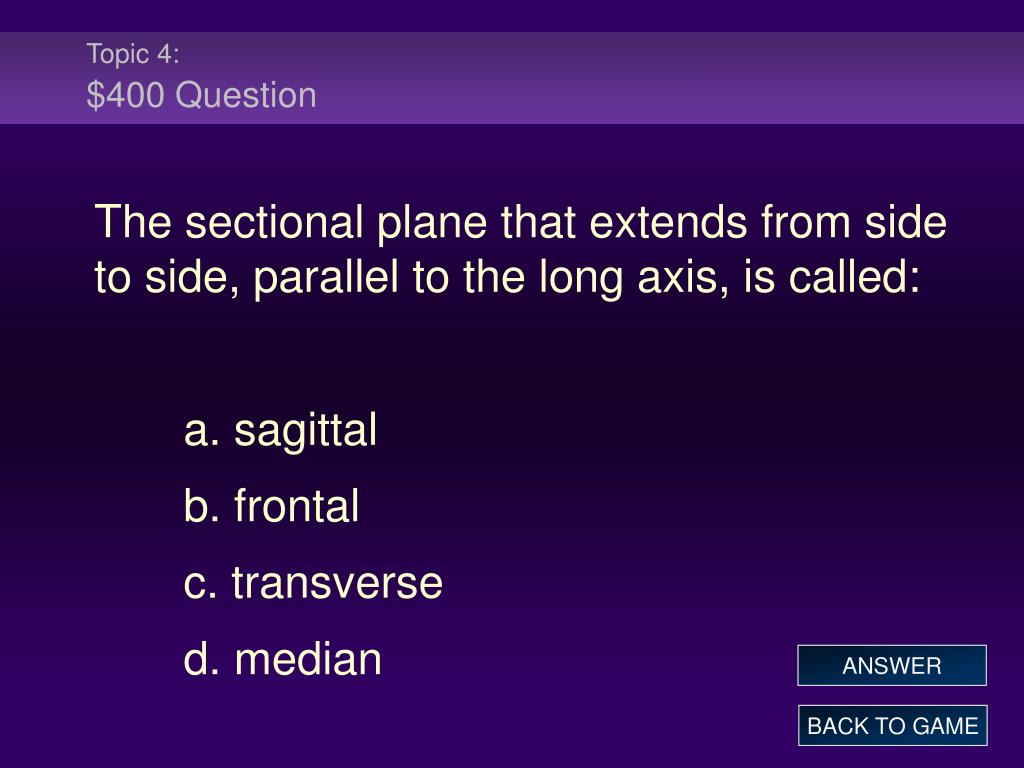 Topic 4:
\$400 Question

The sectional plane that extends from side to side, parallel to the long axis, is called:

a. sagittal
b. frontal
c. transverse
d. median

ANSWER

BACK TO GAME